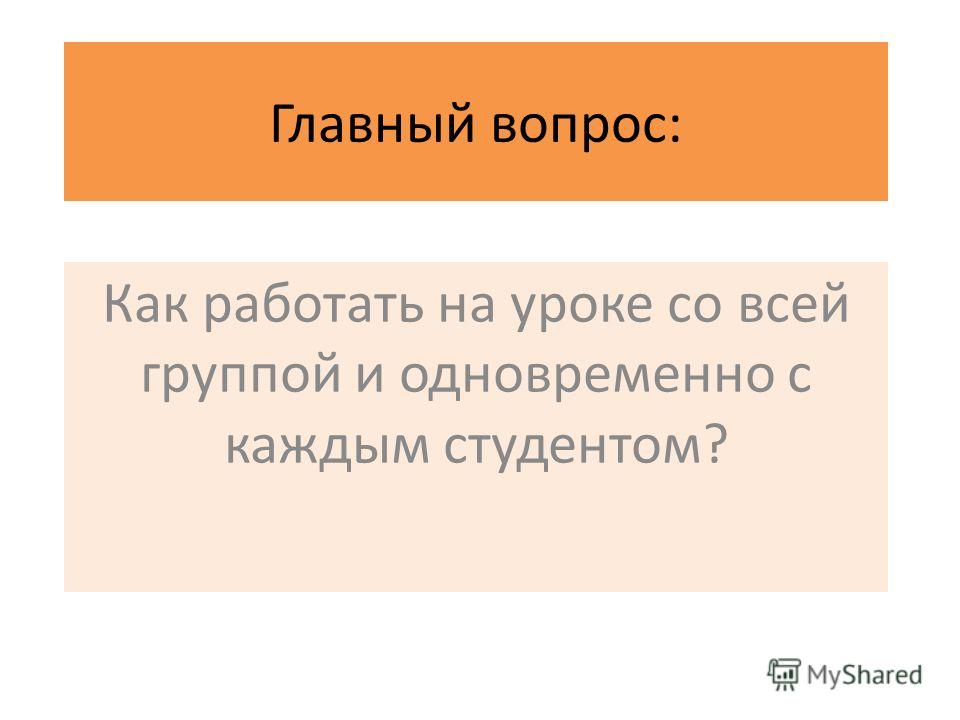 Главный вопрос:

Как работать на уроке со всей группой и одновременно с каждым студентом?

MyShared